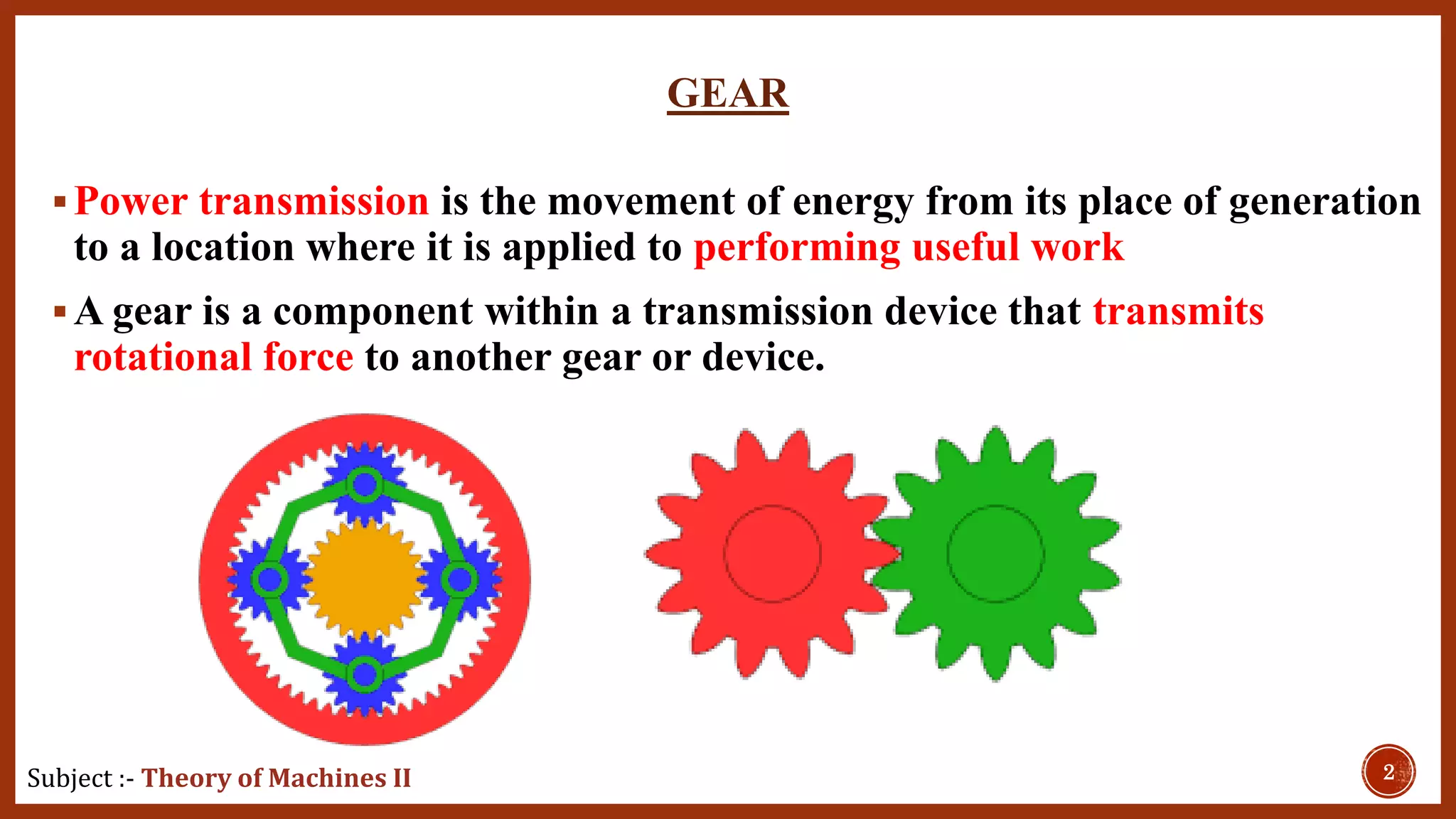 GEAR

▪ Power transmission is the movement of energy from its place of generation to a location where it is applied to performing useful work

▪ A gear is a component within a transmission device that transmits rotational force to another gear or device.

Subject :- Theory of Machines II

2